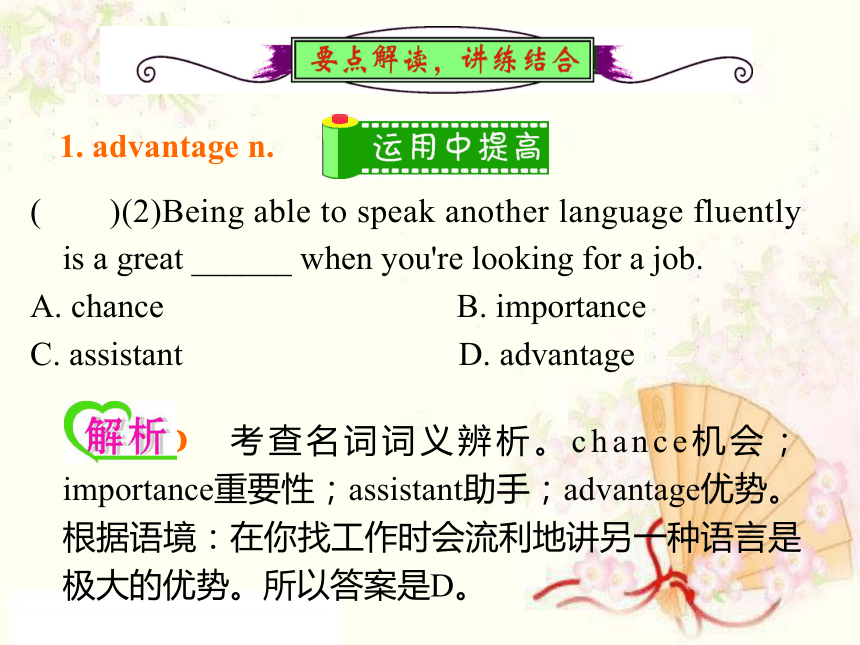 要点解读，讲练结合

1. advantage n.

运用中提高

(　　)(2)Being able to speak another language fluently is a great ______ when you're looking for a job.

A. chance
B. importance
C. assistant
D. advantage

解析　考查名词词义辨析。chance机会；importance重要性；assistant助手；advantage优势。根据语境：在你找工作时会流利地讲另一种语言是极大的优势。所以答案是D。